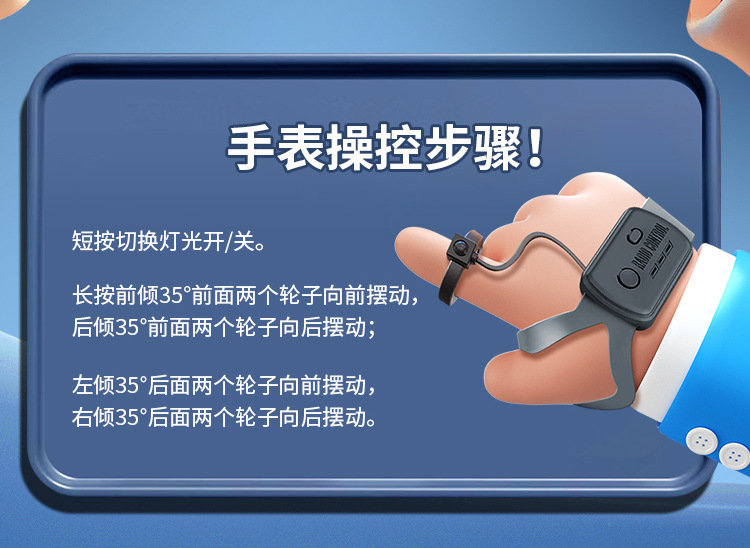 手表操控步骤！

短按切换灯光开/关。

长按前倾35°前面两个轮子向前摆动，
后倾35°前面两个轮子向后摆动；

左倾35°后面两个轮子向前摆动，
右倾35°后面两个轮子向后摆动。

RADIO CONTROL